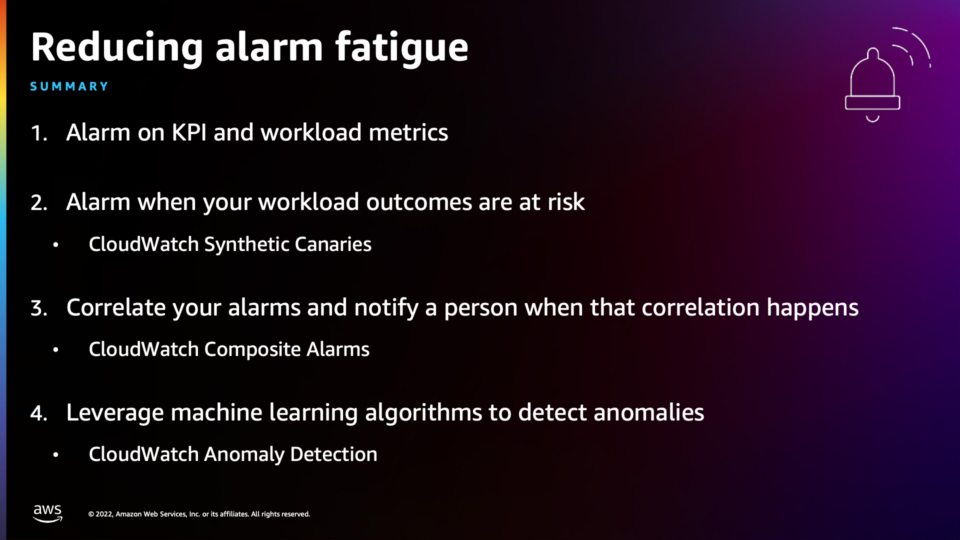 Reducing alarm fatigue

SUMMARY

1. Alarm on KPI and workload metrics

2. Alarm when your workload outcomes are at risk
• CloudWatch Synthetic Canaries

3. Correlate your alarms and notify a person when that correlation happens
• CloudWatch Composite Alarms

4. Leverage machine learning algorithms to detect anomalies
• CloudWatch Anomaly Detection

aws

© 2022, Amazon Web Services, Inc. or its affiliates. All rights reserved.